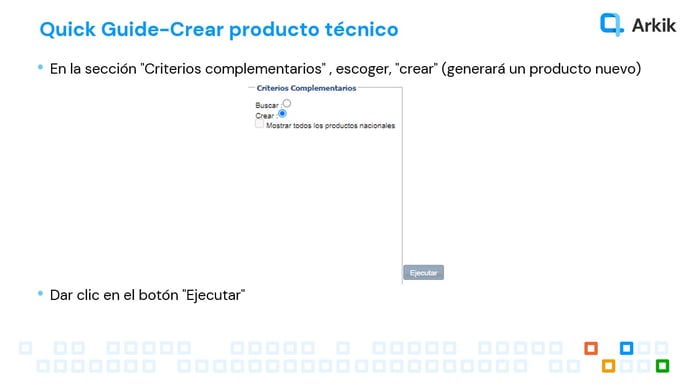 Quick Guide-Crear producto técnico

Arkik

• En la sección "Criterios complementarios" , escoger, "crear" (generará un producto nuevo)

Criterios Complementarios

Buscar :
Crear :
Mostrar todos los productos nacionales

Ejecutar

• Dar clic en el botón "Ejecutar"